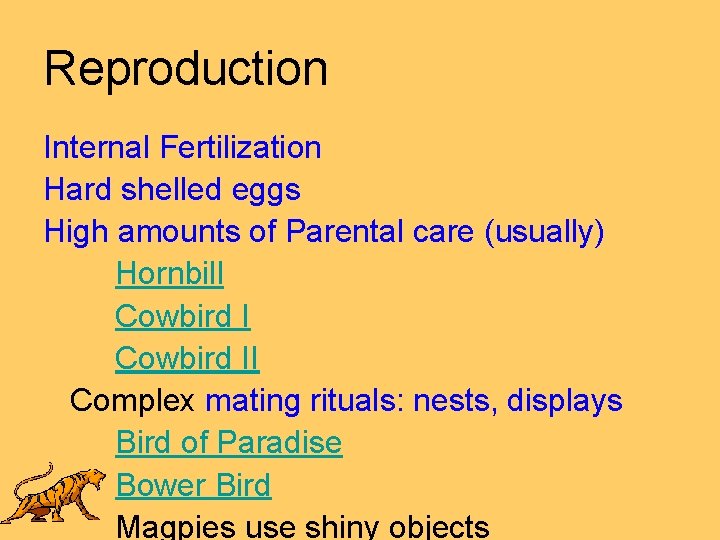 Reproduction

Internal Fertilization
Hard shelled eggs
High amounts of Parental care (usually)
Hornbill
Cowbird I
Cowbird II
Complex mating rituals: nests, displays
Bird of Paradise
Bower Bird
Magpies use shiny objects